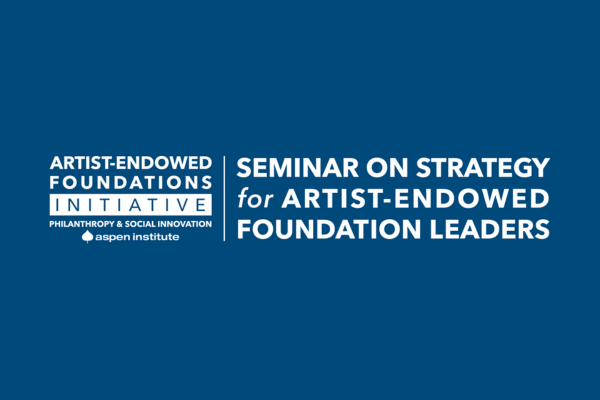 ARTIST-ENDOWED
FOUNDATIONS
INITIATIVE
PHILANTHROPY & SOCIAL INNOVATION
aspen institute

SEMINAR ON STRATEGY
for ARTIST-ENDOWED
FOUNDATION LEADERS